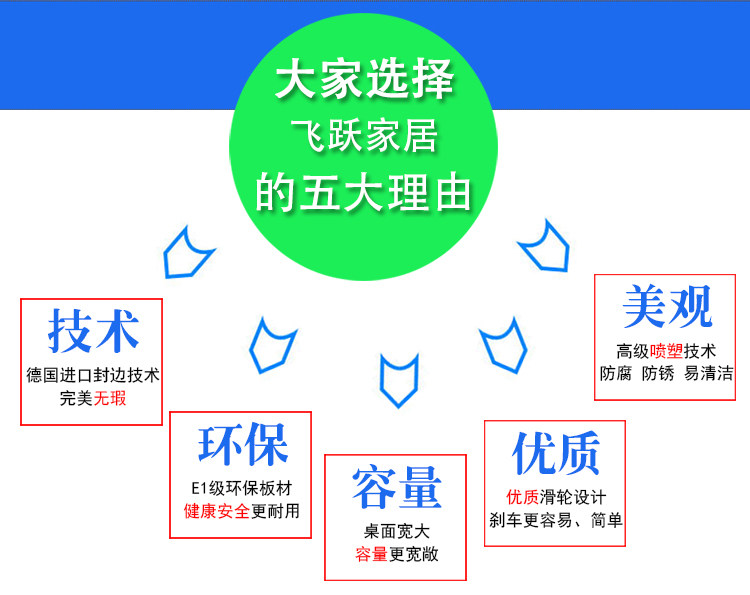 大家选择
飞跃家居
的五大理由

技术
德国进口封边技术
完美无瑕

环保
E1级环保板材
健康安全更耐用

容量
桌面宽大
容量更宽敞

优质
优质滑轮设计
刹车更容易、简单

美观
高级喷塑技术
防腐 防锈 易清洁